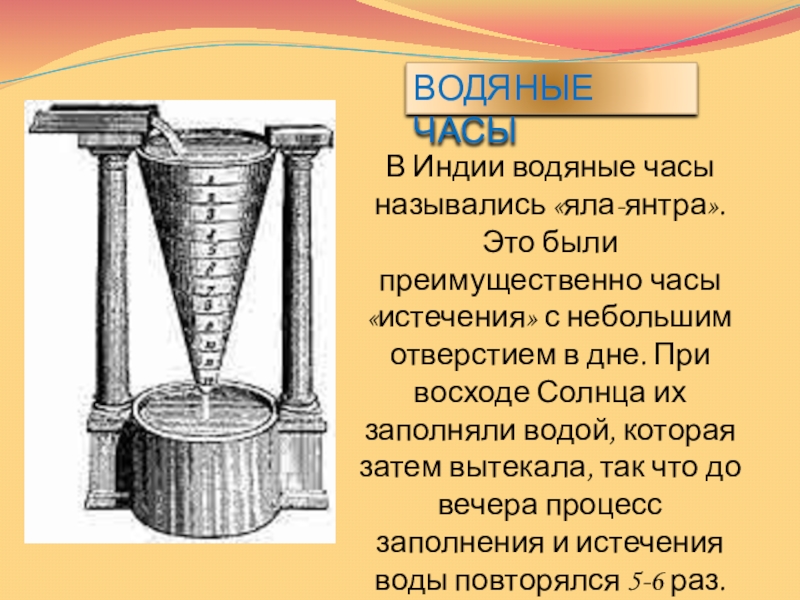 ВОДЯНЫЕ ЧАСЫ

В Индии водяные часы назывались «яла-янтра». Это были преимущественно часы «истечения» с небольшим отверстием в дне. При восходе Солнца их заполняли водой, которая затем вытекала, так что до вечера процесс заполнения и истечения воды повторялся 5-6 раз.